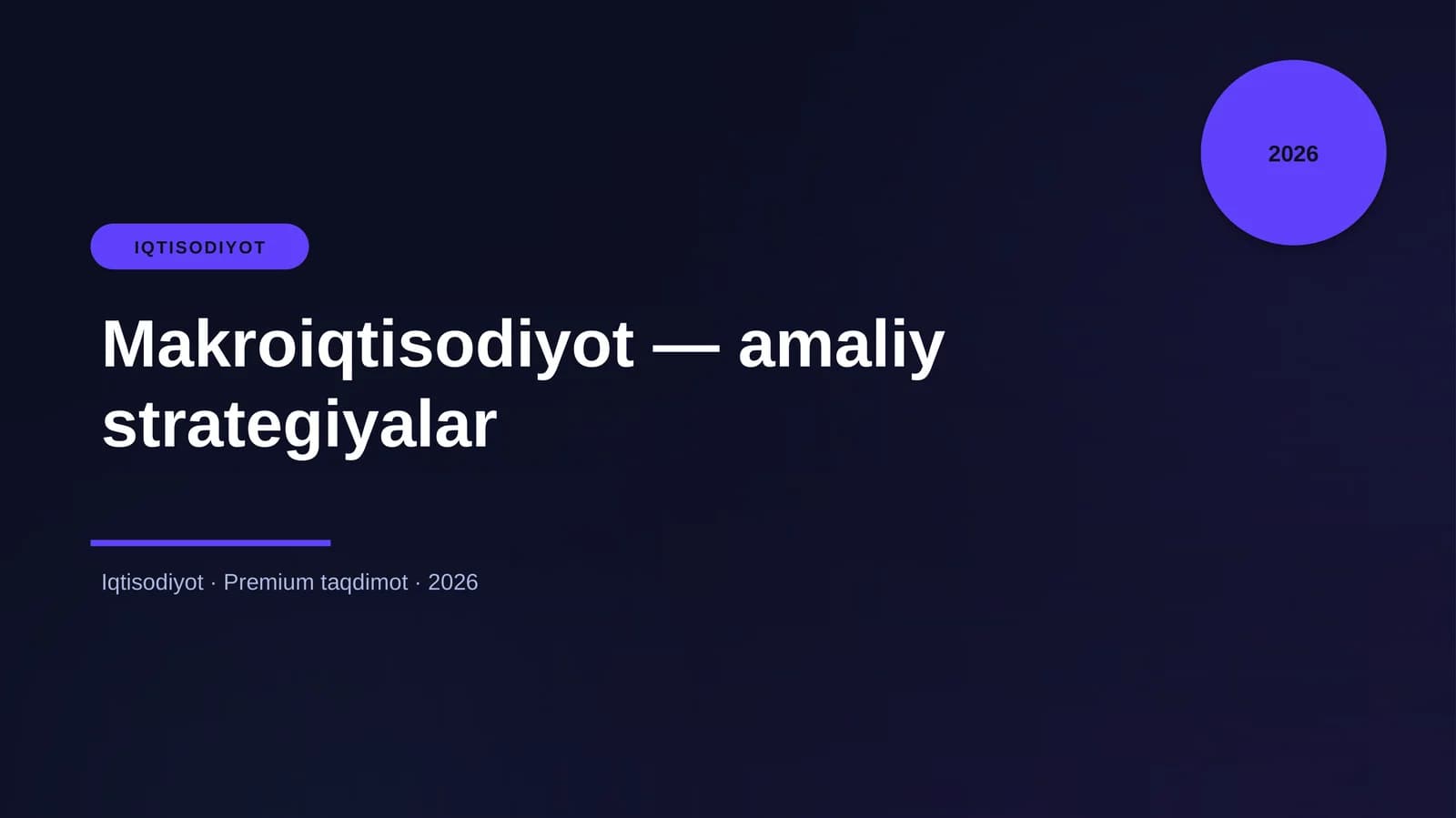 2026

IQTISODIYOT

Makroiqtisodiyot — amaliy strategiyalar

Iqtisodiyot · Premium taqdimot · 2026